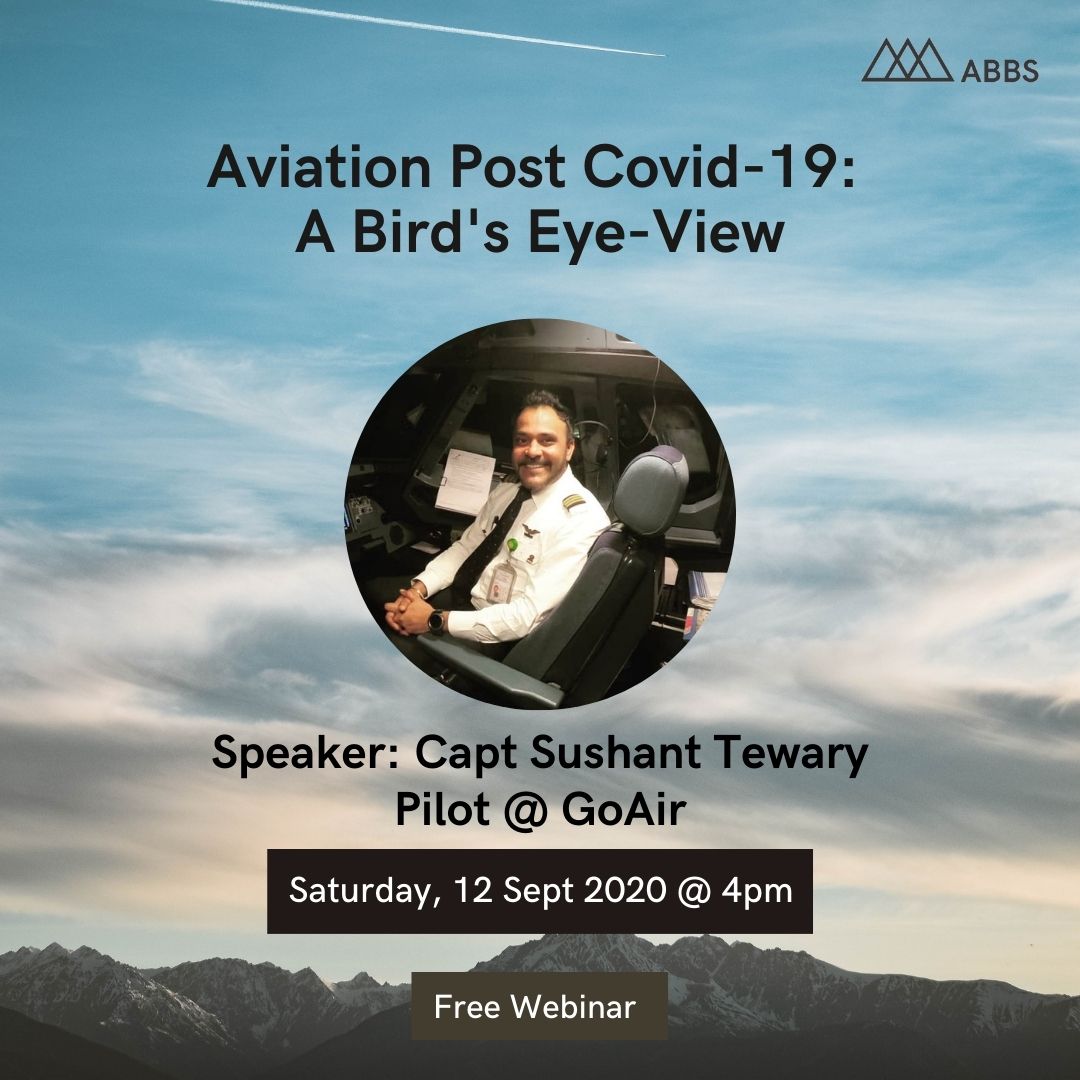 ABBS

Aviation Post Covid-19: A Bird's Eye-View

Speaker: Capt Sushant Tewary
Pilot @ GoAir

Saturday, 12 Sept 2020 @ 4pm

Free Webinar